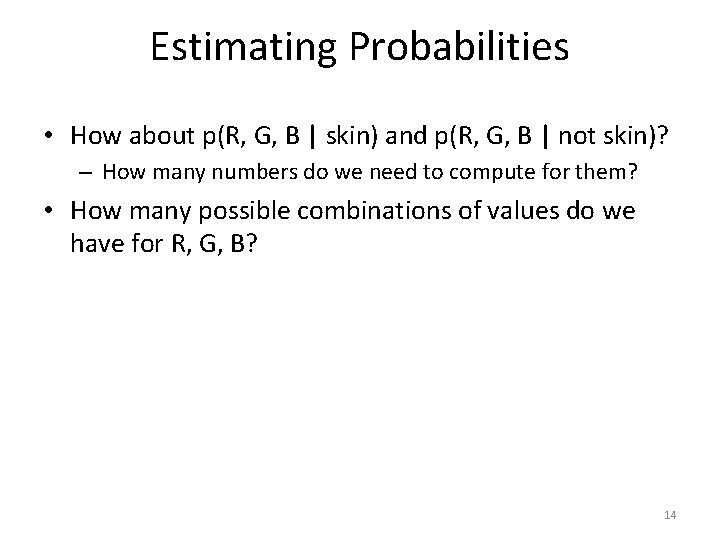 Estimating Probabilities

• How about p(R, G, B | skin) and p(R, G, B | not skin)?
  – How many numbers do we need to compute for them?
• How many possible combinations of values do we have for R, G, B?

14